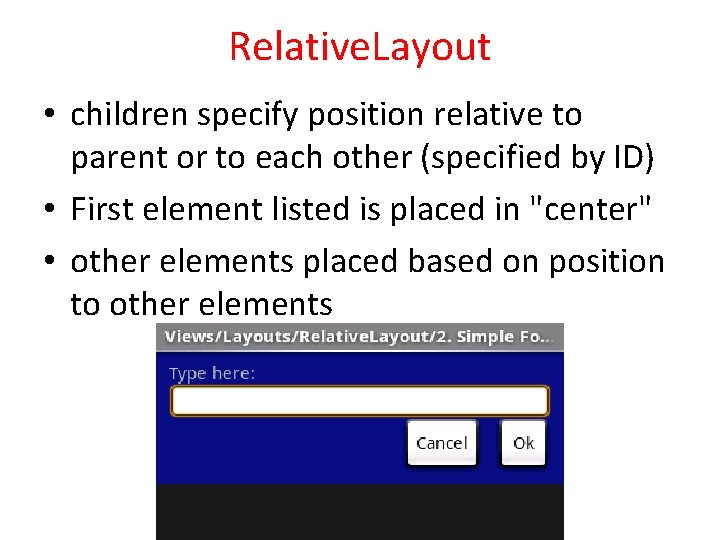 RelativeLayout

• children specify position relative to parent or to each other (specified by ID)
• First element listed is placed in "center"
• other elements placed based on position to other elements

Views/Layouts/RelativeLayout/2. Simple Fo...
Type here:
Cancel
Ok